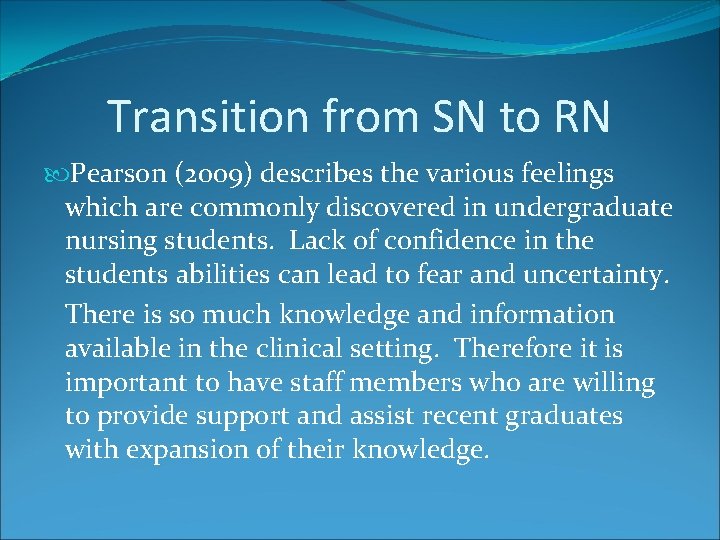 Transition from SN to RN

Pearson (2009) describes the various feelings which are commonly discovered in undergraduate nursing students. Lack of confidence in the students abilities can lead to fear and uncertainty.

There is so much knowledge and information available in the clinical setting. Therefore it is important to have staff members who are willing to provide support and assist recent graduates with expansion of their knowledge.